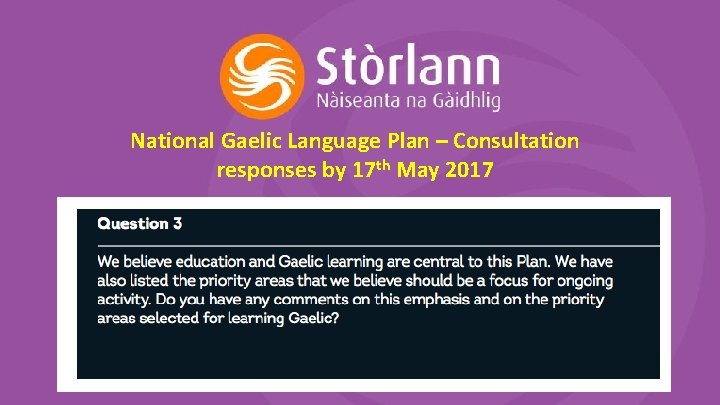 Stòrlann
Nàiseanta na Gàidhlig

National Gaelic Language Plan – Consultation responses by 17$^{th}$ May 2017

Question 3

We believe education and Gaelic learning are central to this Plan. We have also listed the priority areas that we believe should be a focus for ongoing activity. Do you have any comments on this emphasis and on the priority areas selected for learning Gaelic?